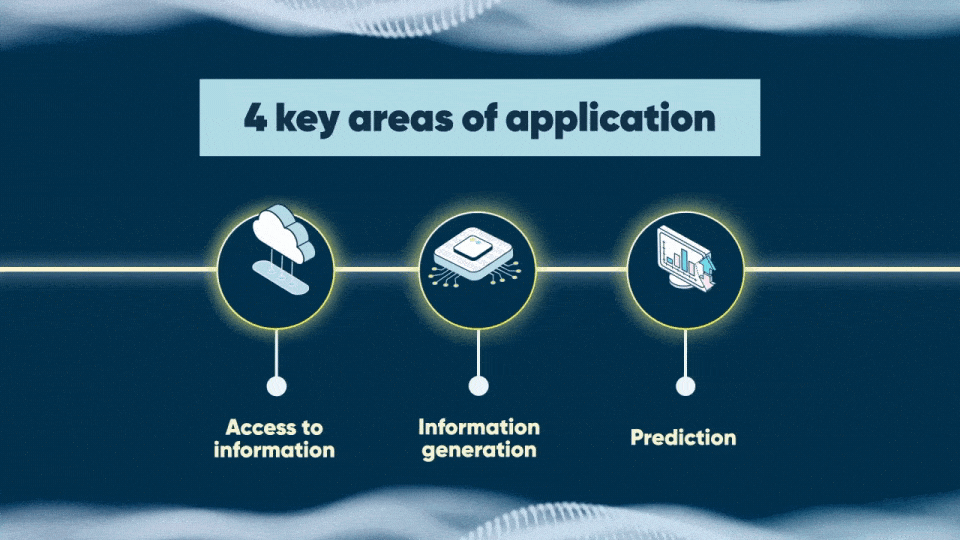 4 key areas of application

Access to information

Information generation

Prediction